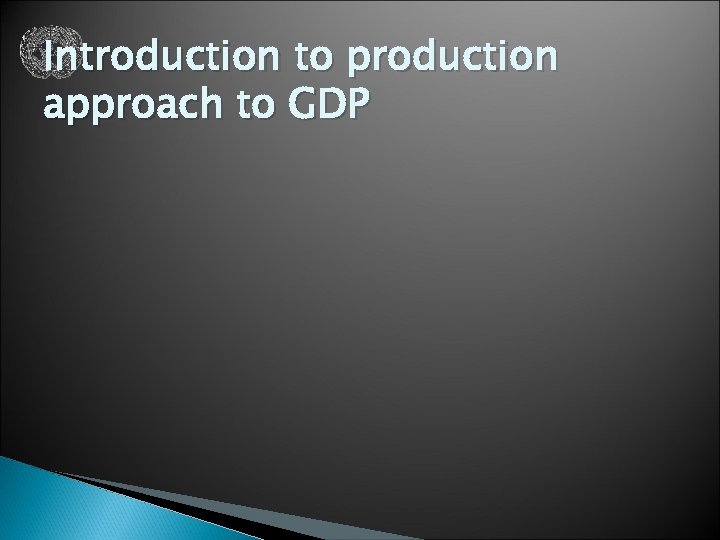 Introduction to production approach to GDP